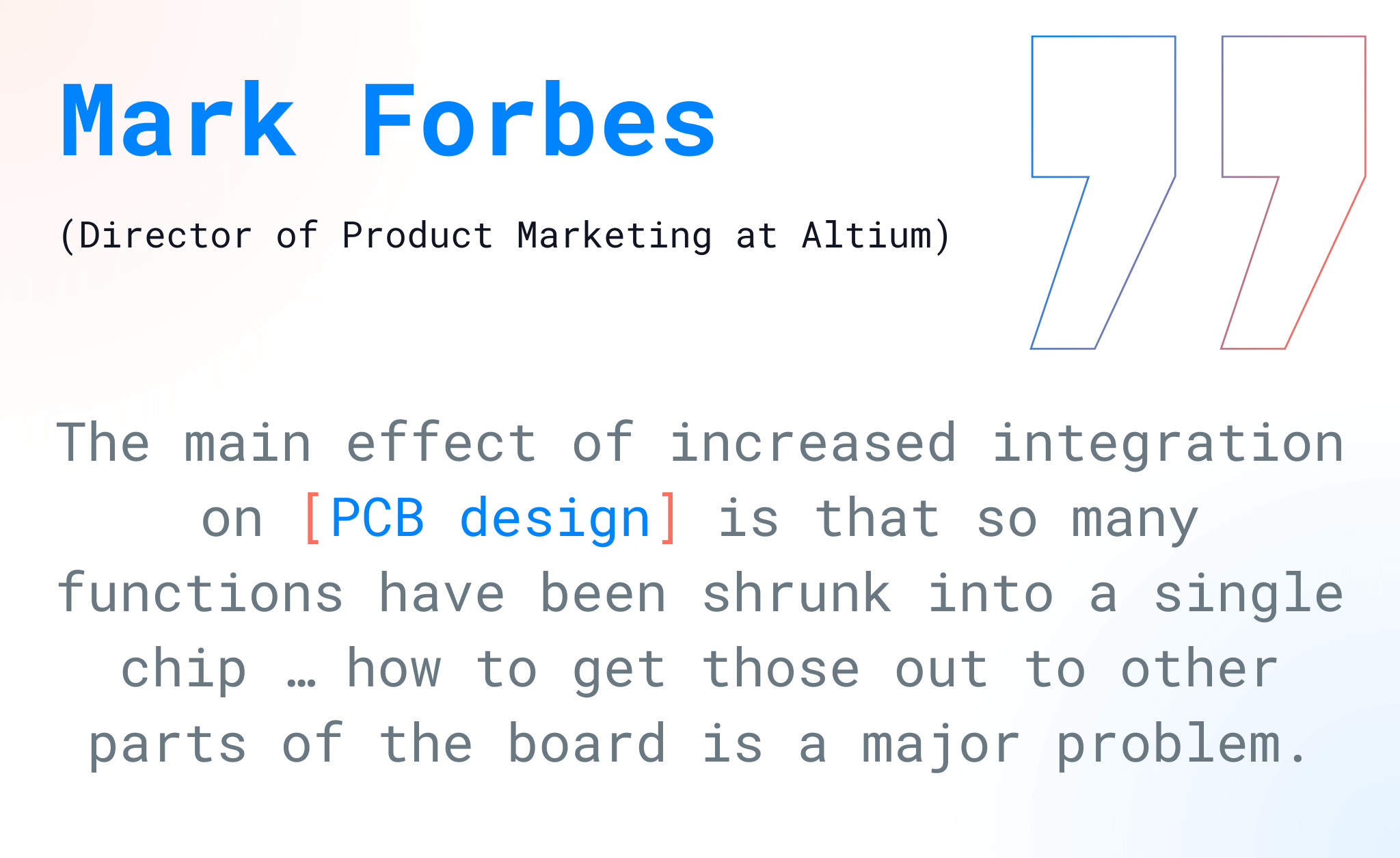 Mark Forbes

(Director of Product Marketing at Altium)

The main effect of increased integration on [PCB design] is that so many functions have been shrunk into a single chip … how to get those out to other parts of the board is a major problem.